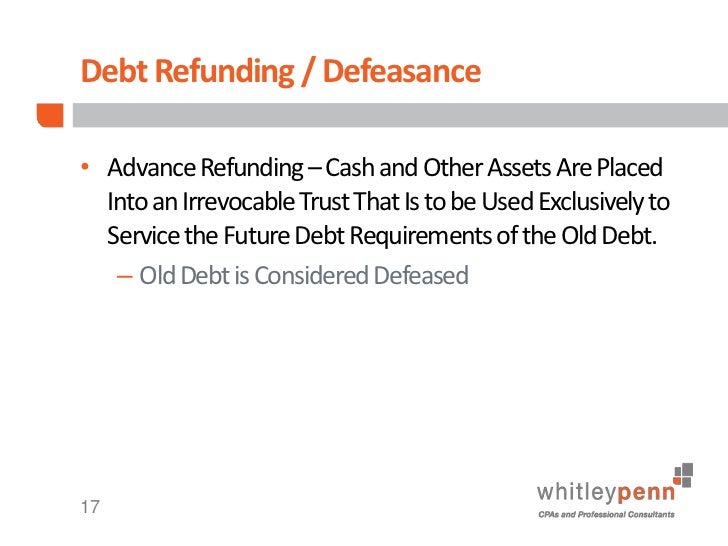 Debt Refunding / Defeasance

• Advance Refunding – Cash and Other Assets Are Placed Into an Irrevocable Trust That Is to be Used Exclusively to Service the Future Debt Requirements of the Old Debt.

– Old Debt is Considered Defeased

17

whitleypenn
CPAs and Professional Consultants